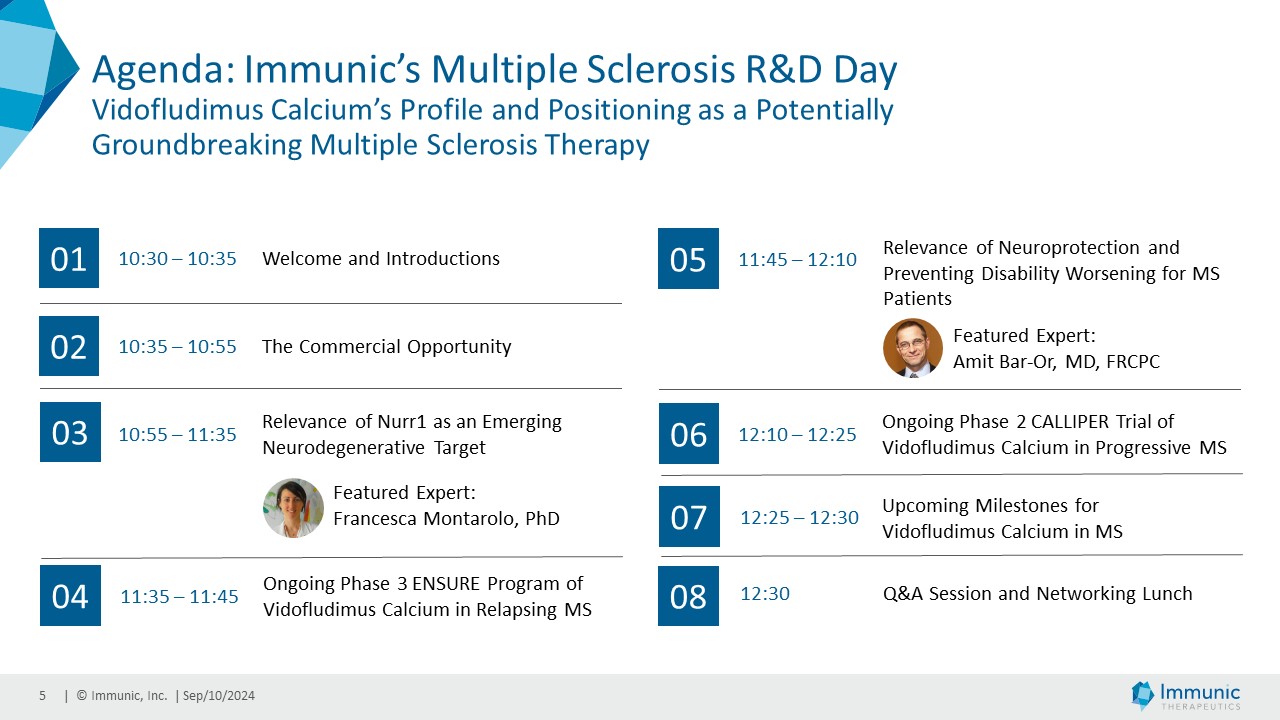 Agenda: Immunic's Multiple Sclerosis R&D Day
Vidofludimus Calcium's Profile and Positioning as a Potentially Groundbreaking Multiple Sclerosis Therapy

01 10:30 – 10:35 Welcome and Introductions

02 10:35 – 10:55 The Commercial Opportunity

03 10:55 – 11:35 Relevance of Nurr1 as an Emerging Neurodegenerative Target

Featured Expert:
Francesca Montarolo, PhD

04 11:35 – 11:45 Ongoing Phase 3 ENSURE Program of Vidofludimus Calcium in Relapsing MS

05 11:45 – 12:10 Relevance of Neuroprotection and Preventing Disability Worsening for MS Patients

Featured Expert:
Amit Bar-Or, MD, FRCPC

06 12:10 – 12:25 Ongoing Phase 2 CALLIPER Trial of Vidofludimus Calcium in Progressive MS

07 12:25 – 12:30 Upcoming Milestones for Vidofludimus Calcium in MS

08 12:30 Q&A Session and Networking Lunch

5 | © Immunic, Inc. | Sep/10/2024

Immunic THERAPEUTICS